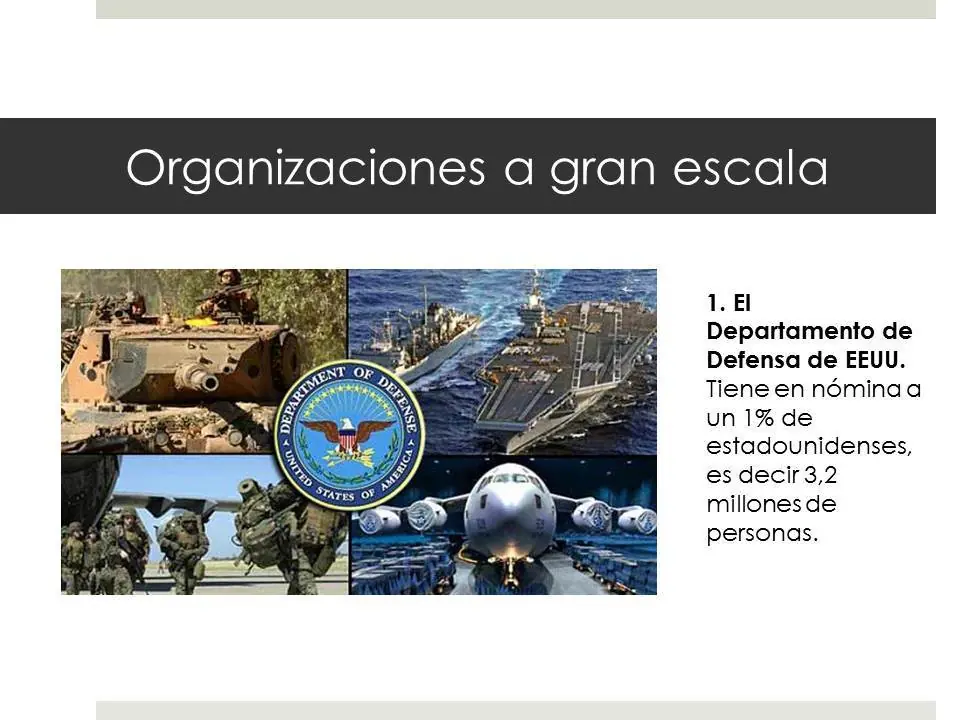 Organizaciones a gran escala

DEPARTMENT OF DEFENSE
UNITED STATES OF AMERICA

1. El Departamento de Defensa de EEUU. Tiene en nómina a un 1% de estadounidenses, es decir 3,2 millones de personas.